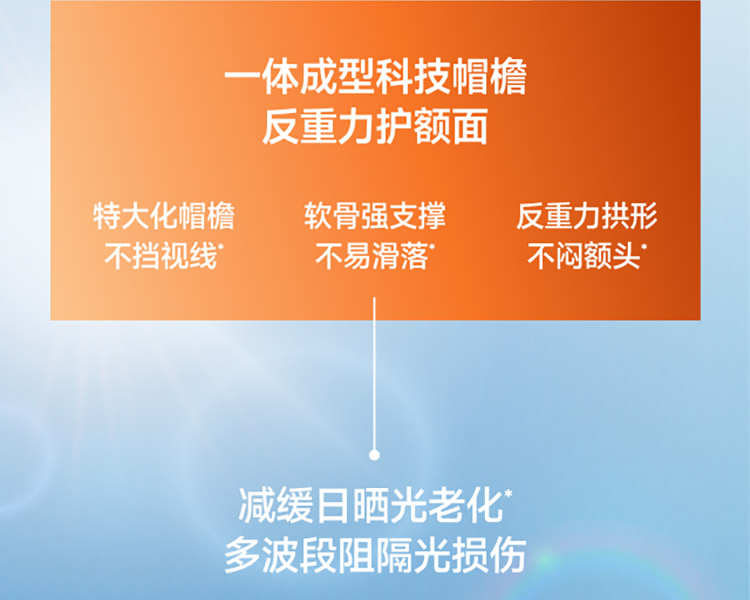 一体成型科技帽檐
反重力护额面

特大化帽檐
不挡视线*

软骨强支撑
不易滑落*

反重力拱形
不闷额头*

减缓日晒光老化*
多波段阻隔光损伤